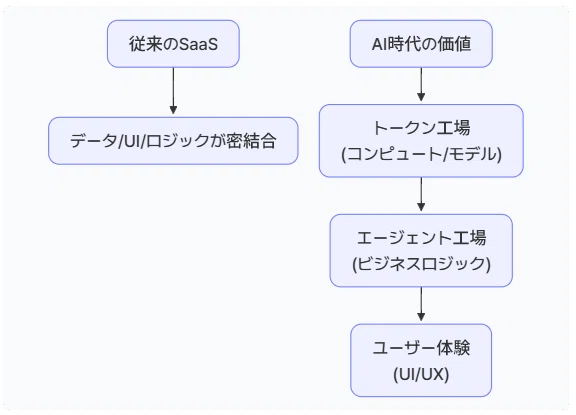 従来のSaaS

データ/UI/ロジックが密結合

AI時代の価値

トークン工場
(コンピュート/モデル)

エージェント工場
(ビジネスロジック)

ユーザー体験
(UI/UX)